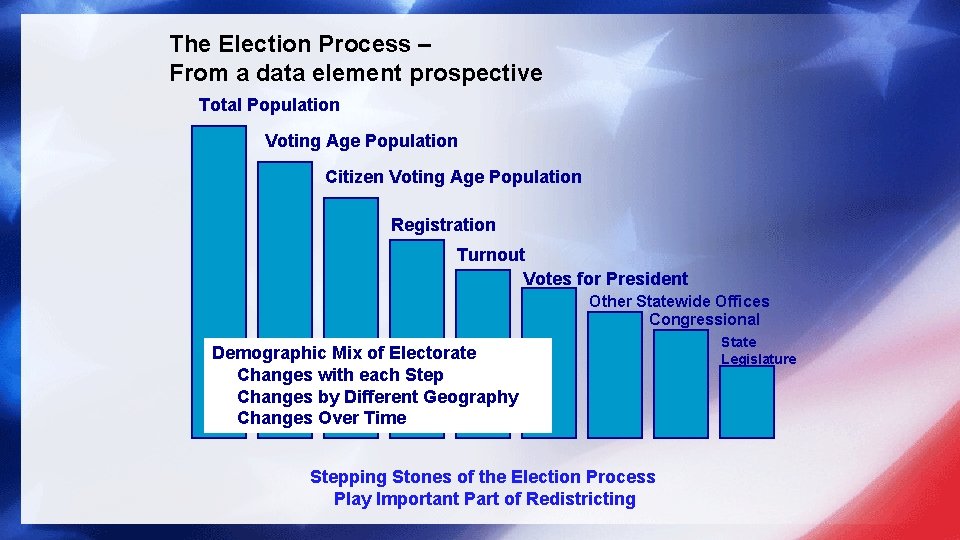 The Election Process –
From a data element prospective

Total Population

Voting Age Population

Citizen Voting Age Population

Registration

Turnout

Votes for President

Other Statewide Offices

Congressional

State Legislature

Demographic Mix of Electorate
Changes with each Step
Changes by Different Geography
Changes Over Time

Stepping Stones of the Election Process
Play Important Part of Redistricting